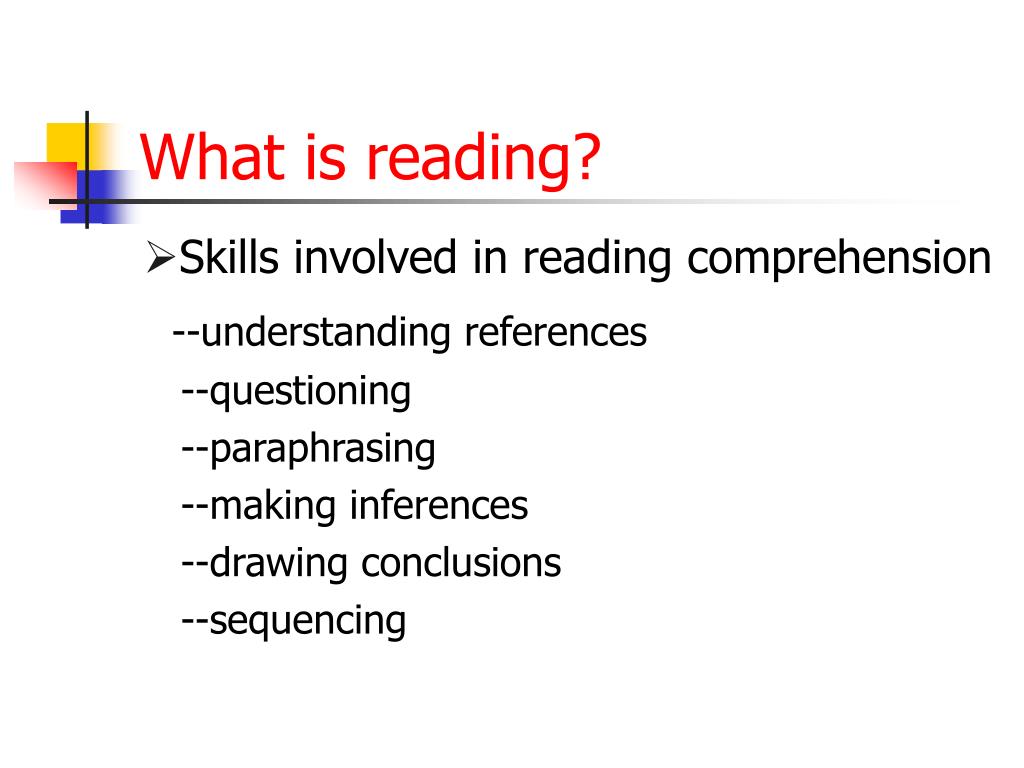 What is reading?

➢Skills involved in reading comprehension

--understanding references
--questioning
--paraphrasing
--making inferences
--drawing conclusions
--sequencing